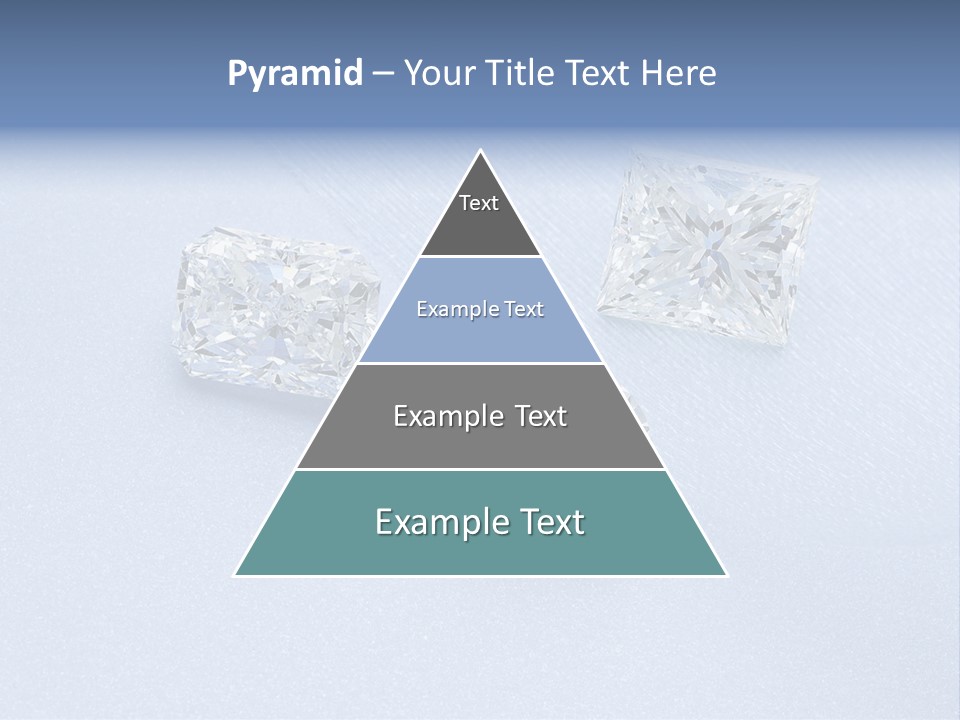 Pyramid – Your Title Text Here

Text

Example Text

Example Text

Example Text